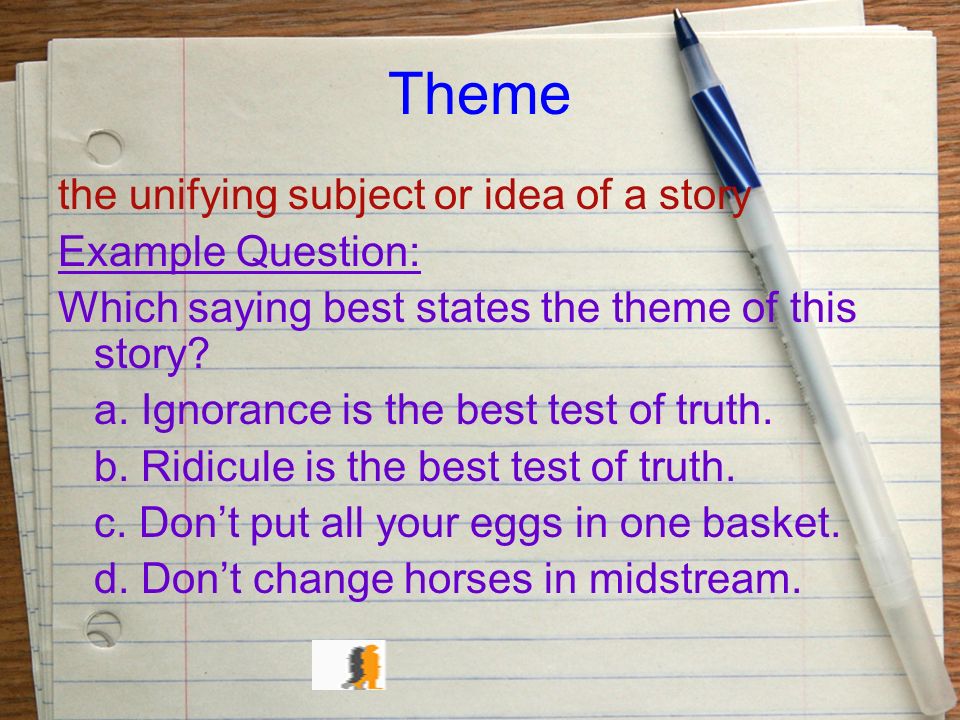 Theme

the unifying subject or idea of a story

Example Question:

Which saying best states the theme of this story?

a. Ignorance is the best test of truth.

b. Ridicule is the best test of truth.

c. Don't put all your eggs in one basket.

d. Don't change horses in midstream.